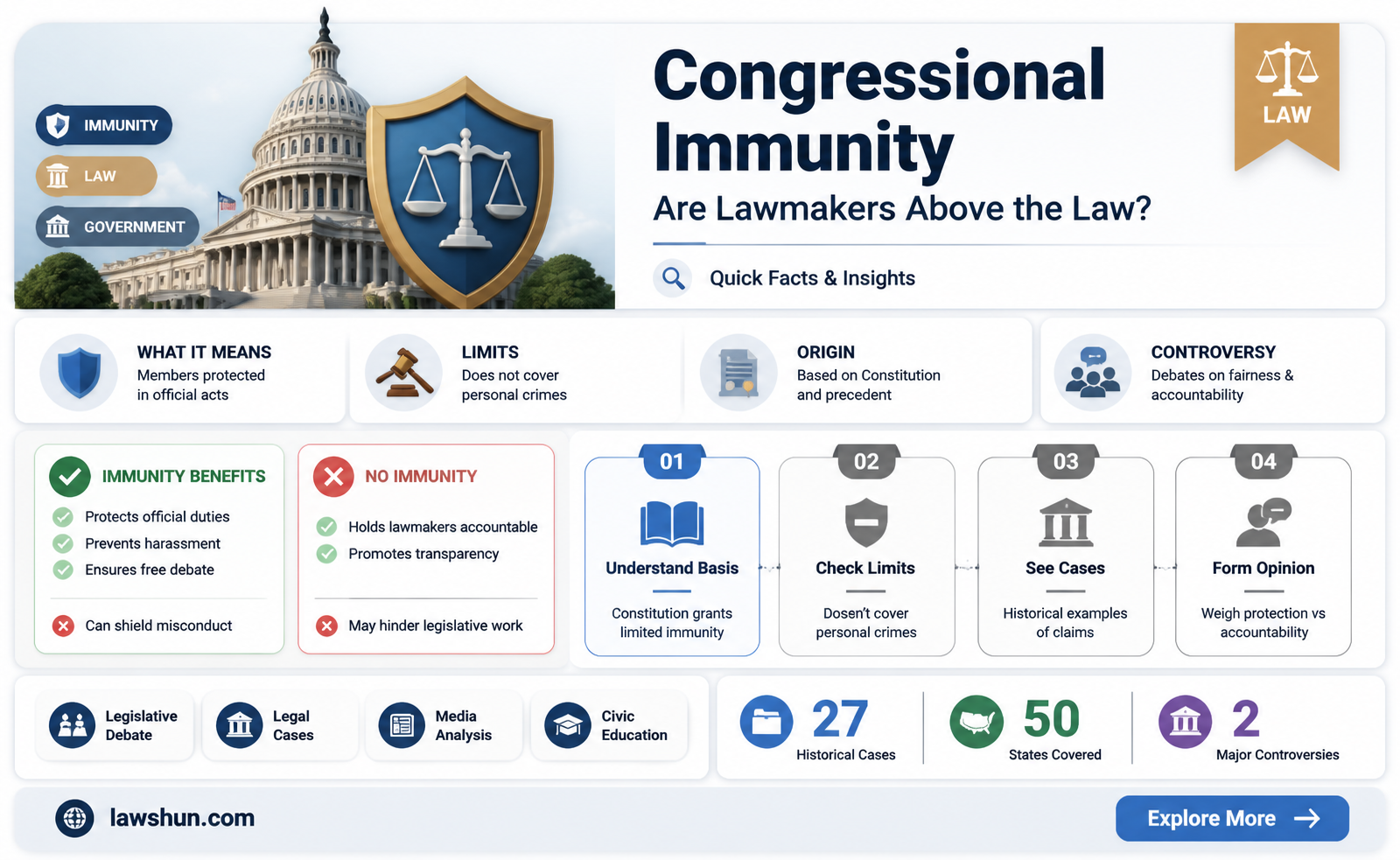 IMMUNITY
LAW
GOVERNMENT

Congressional Immunity
Are Lawmakers Above the Law?

LAW

Quick Facts & Insights

WHAT IT MEANS
Members protected in official acts

LIMITS
Does not cover personal crimes

ORIGIN
Based on Constitution and precedent

CONTROVERSY
Debates on fairness & accountability

IMMUNITY BENEFITS
Protects official duties
Prevents harassment
Ensures free debate
Can shield misconduct

NO IMMUNITY
Holds lawmakers accountable
Promotes transparency
May hinder legislative work

01
Understand Basis
Constitution grants limited immunity

02
Check Limits
Dosen't cover personal crimes

03
See Cases
Historical examples of claims

04
Form Opinion
Weigh protection vs accountability

Legislative Debate
Legal Cases
Media Analysis
Civic Education

27
Historical Cases

50
States Covered

2
Major Controversies

lawshun.com

Explore More